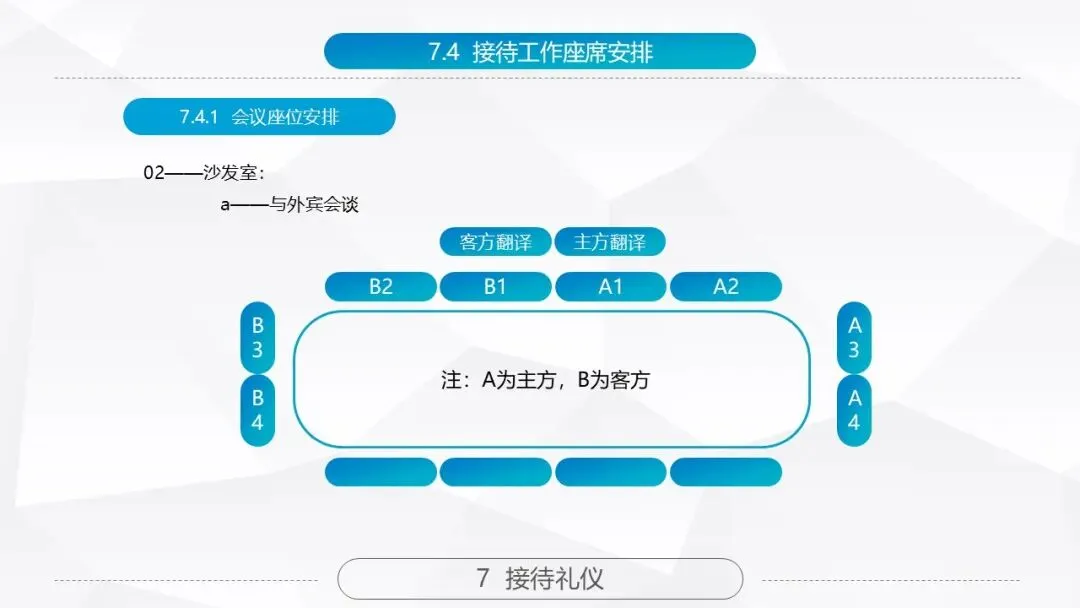 7.4 接待工作座席安排

7.4.1 会议座位安排

02——沙发室：

a——与外宾会谈

客方翻译 主方翻译

B2 B1 A1 A2

B3

B4

注：A为主方，B为客方

A3

A4

7 接待礼仪